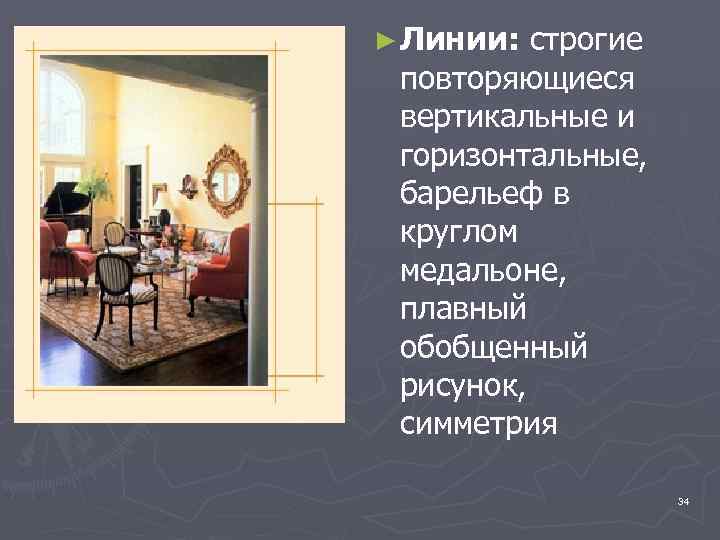 ► **Линии:** строгие повторяющиеся вертикальные и горизонтальные, барельеф в круглом медальоне, плавный обобщенный рисунок, симметрия

34